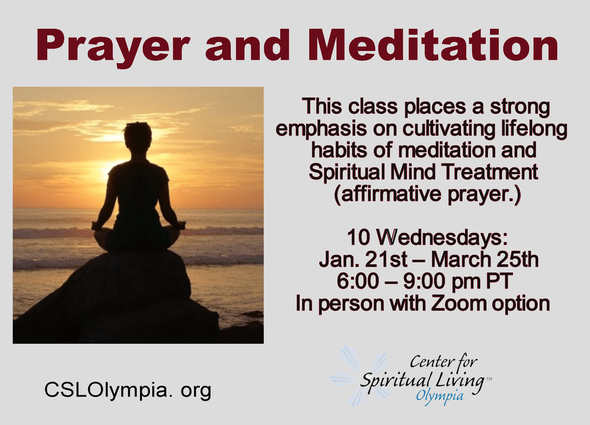 Prayer and Meditation

This class places a strong emphasis on cultivating lifelong habits of meditation and Spiritual Mind Treatment (affirmative prayer.)

10 Wednesdays:
Jan. 21st – March 25th
6:00 – 9:00 pm PT
In person with Zoom option

CSLOlympia. org

Center for Spiritual Living™ Olympia